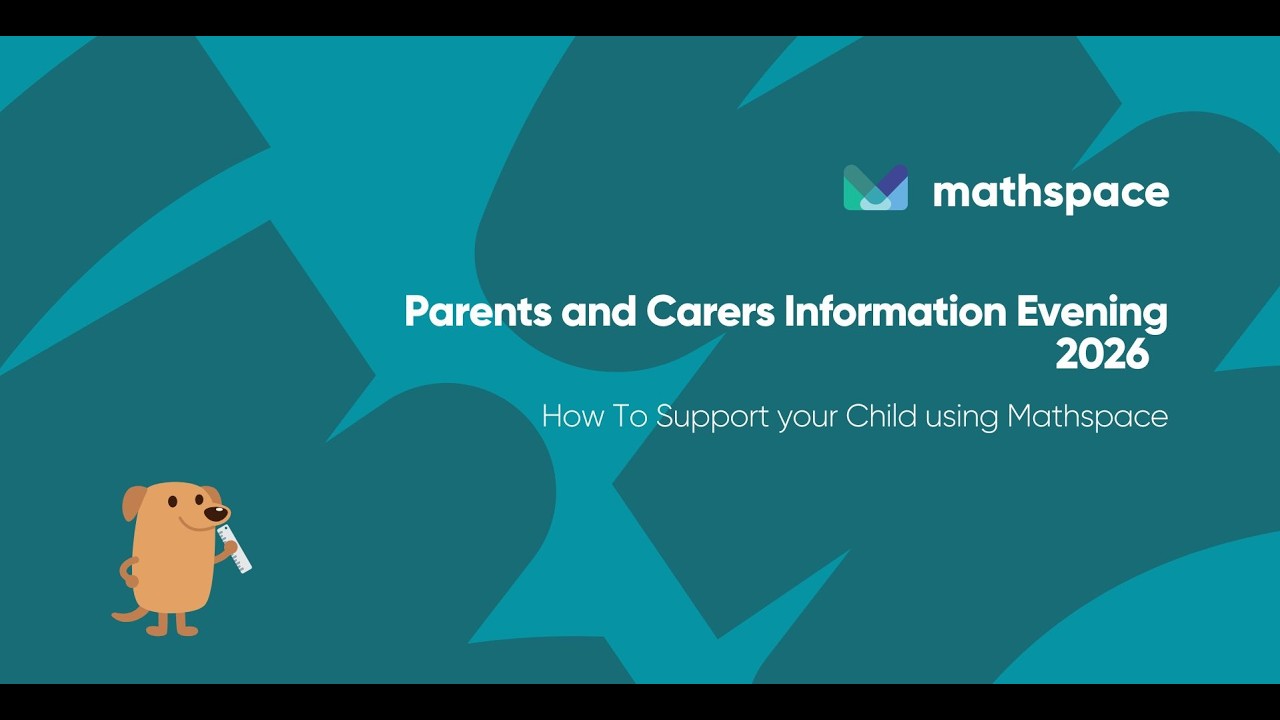 mathspace

Parents and Carers Information Evening 2026

How To Support your Child using Mathspace